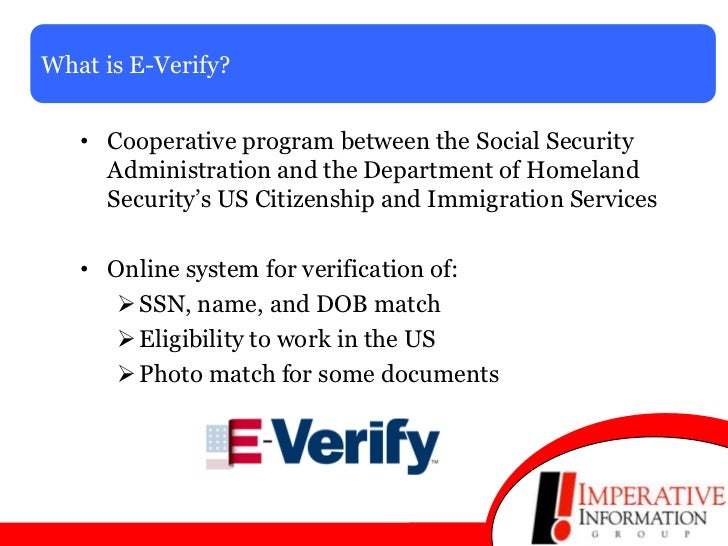 What is E-Verify?

• Cooperative program between the Social Security Administration and the Department of Homeland Security's US Citizenship and Immigration Services

• Online system for verification of:
➢ SSN, name, and DOB match
➢ Eligibility to work in the US
➢ Photo match for some documents

E-Verify™

IMPERATIVE INFORMATION GROUP